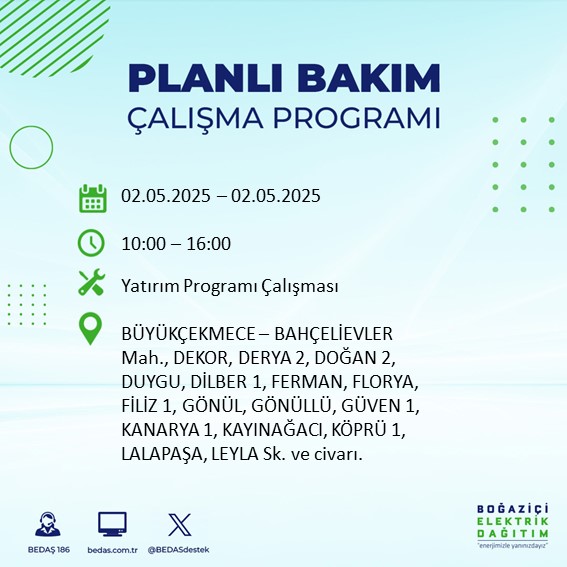 PLANLI BAKIM
ÇALIŞMA PROGRAMI

02.05.2025 – 02.05.2025

10:00 – 16:00

Yatırım Programı Çalışması

BÜYÜKÇEKMECE – BAHÇELİEVLER Mah., DEKOR, DERYA 2, DOĞAN 2, DUYGU, DİLBER 1, FERMAN, FLORYA, FİLİZ 1, GÖNÜL, GÖNÜLLÜ, GÜVEN 1, KANARYA 1, KAYINAĞACI, KÖPRÜ 1, LALAPAŞA, LEYLA Sk. ve civarı.

BEDAŞ 186
bedas.com.tr
@BEDASdestek

BOĞAZİÇİ
ELEKTRİK
DAĞITIM
"enerjimizle yanınızdayız"